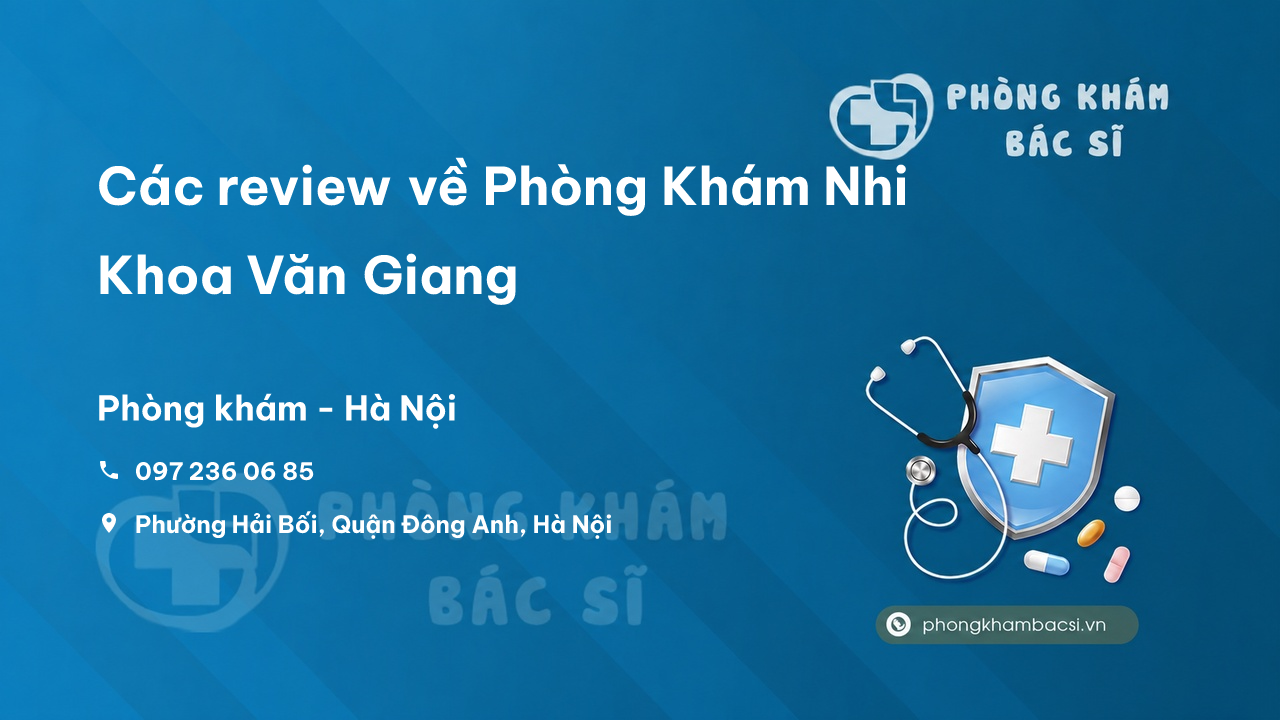 PHÒNG KHÁM
BÁC SĨ

Các review về Phòng Khám Nhi Khoa Văn Giang

Phòng khám - Hà Nội

097 236 06 85

Phường Hải Bối, Quận Đông Anh, Hà Nội

PHÒNG KHÁM
BÁC SĨ

phongkhambacsi.vn